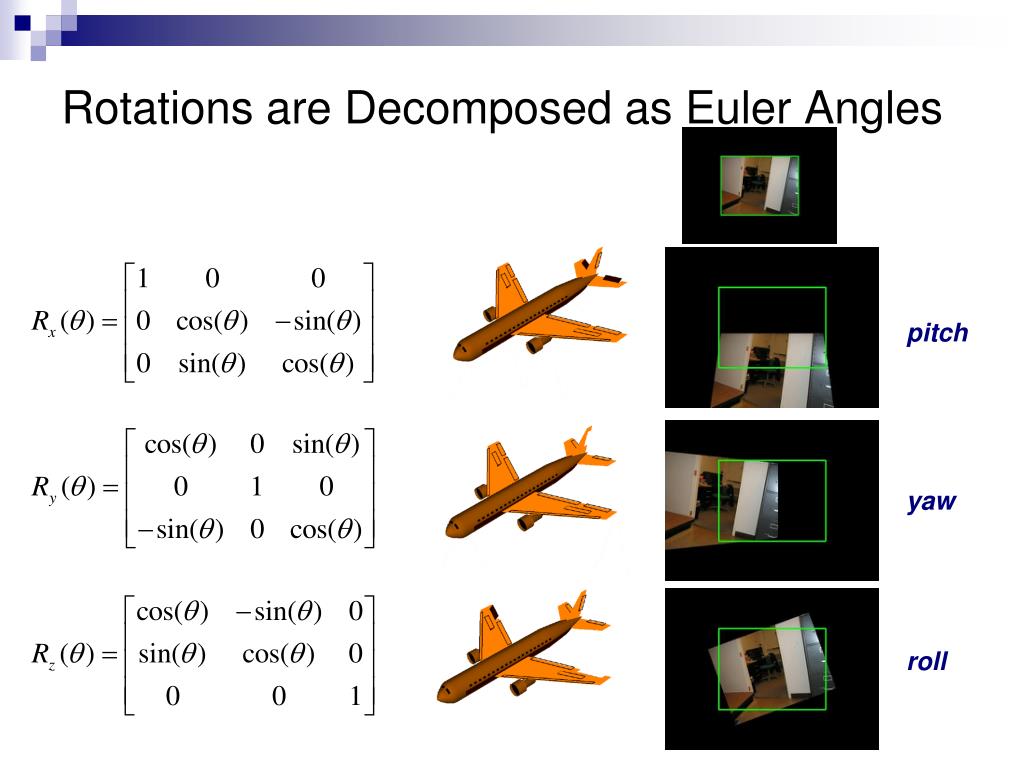 Rotations are Decomposed as Euler Angles

$R_x(\theta) = \begin{bmatrix} 1 & 0 & 0 \\ 0 & \cos(\theta) & -\sin(\theta) \\ 0 & \sin(\theta) & \cos(\theta) \end{bmatrix}$

pitch

$R_y(\theta) = \begin{bmatrix} \cos(\theta) & 0 & \sin(\theta) \\ 0 & 1 & 0 \\ -\sin(\theta) & 0 & \cos(\theta) \end{bmatrix}$

yaw

$R_z(\theta) = \begin{bmatrix} \cos(\theta) & -\sin(\theta) & 0 \\ \sin(\theta) & \cos(\theta) & 0 \\ 0 & 0 & 1 \end{bmatrix}$

roll